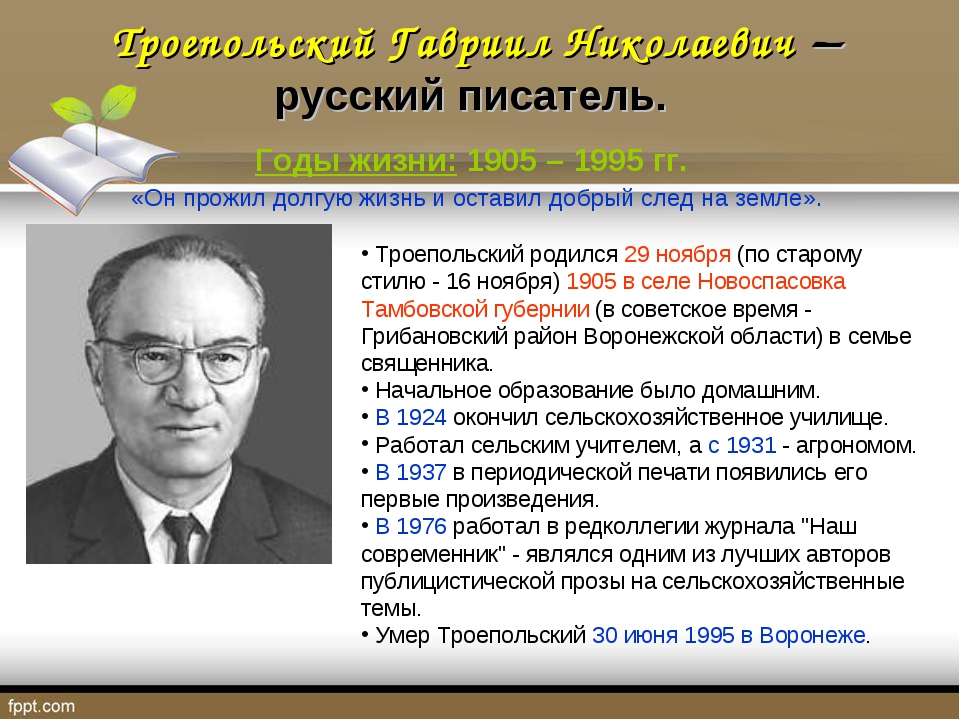 Троепольский Гавриил Николаевич – русский писатель.

Годы жизни: 1905 – 1995 гг.

«Он прожил долгую жизнь и оставил добрый след на земле».

• Троепольский родился 29 ноября (по старому стилю - 16 ноября) 1905 в селе Новоспасовка Тамбовской губернии (в советское время - Грибановский район Воронежской области) в семье священника.
• Начальное образование было домашним.
• В 1924 окончил сельскохозяйственное училище.
• Работал сельским учителем, а с 1931 - агрономом.
• В 1937 в периодической печати появились его первые произведения.
• В 1976 работал в редколлегии журнала "Наш современник" - являлся одним из лучших авторов публицистической прозы на сельскохозяйственные темы.
• Умер Троепольский 30 июня 1995 в Воронеже.

fppt.com